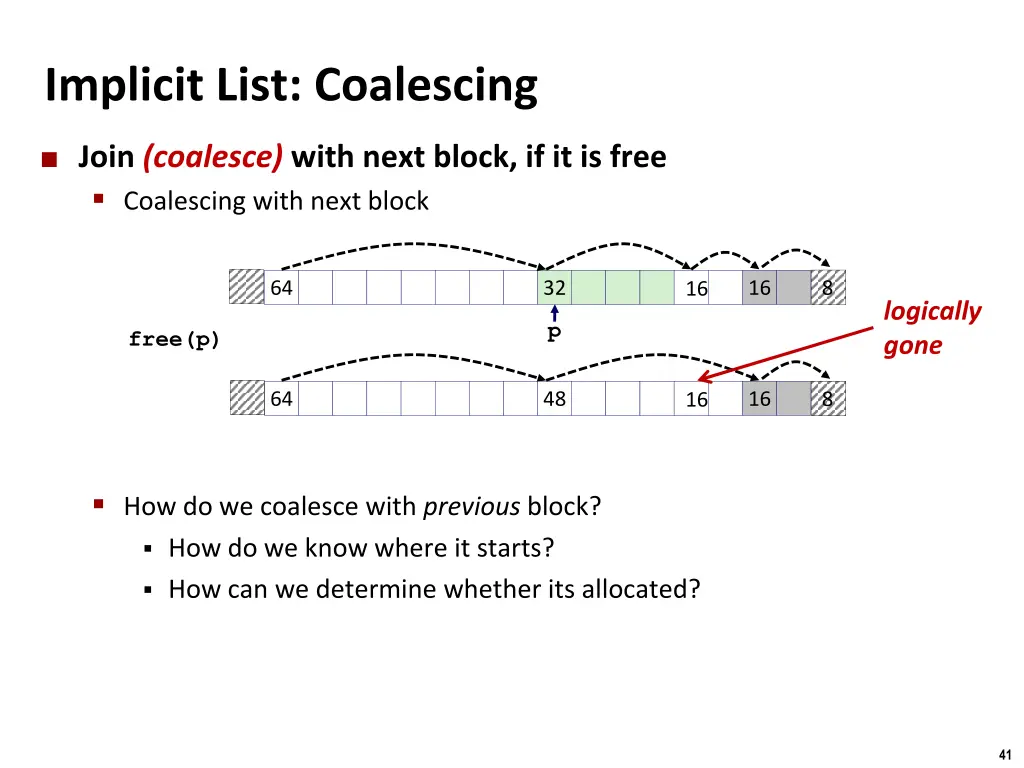 Implicit List: Coalescing

Join (coalesce) with next block, if it is free

Coalescing with next block

64 32 16 16 8

p

free(p)

logically gone

64 48 16 16 8

How do we coalesce with previous block?

How do we know where it starts?

How can we determine whether its allocated?

41